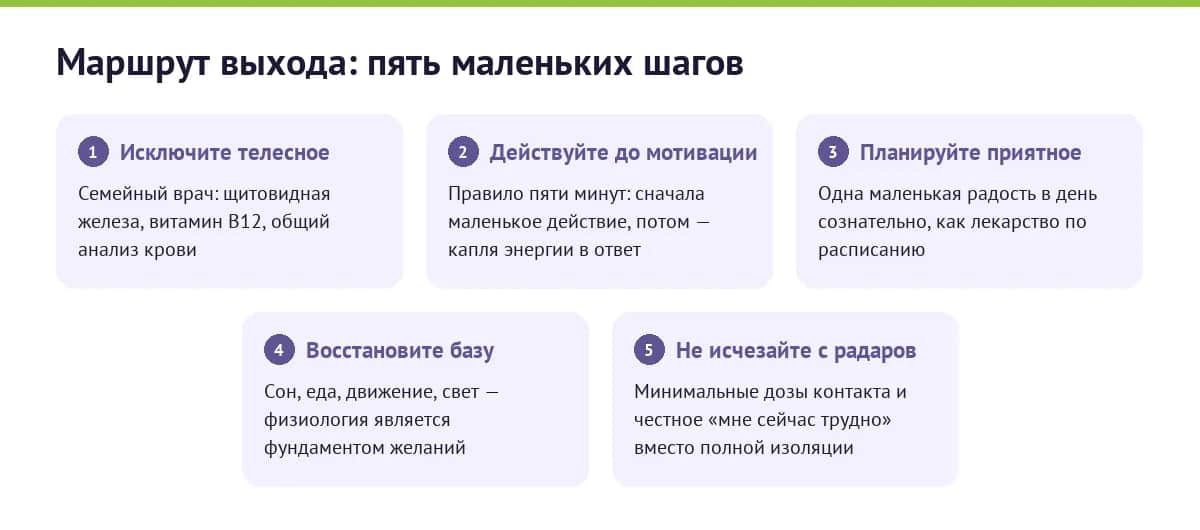 Маршрут выхода: пять маленьких шагов

1 Исключите телесное

Семейный врач: щитовидная железа, витамин B12, общий анализ крови

2 Действуйте до мотивации

Правило пяти минут: сначала маленькое действие, потом — капля энергии в ответ

3 Планируйте приятное

Одна маленькая радость в день сознательно, как лекарство по расписанию

4 Восстановите базу

Сон, еда, движение, свет — физиология является фундаментом желаний

5 Не исчезайте с радаров

Минимальные дозы контакта и честное «мне сейчас трудно» вместо полной изоляции